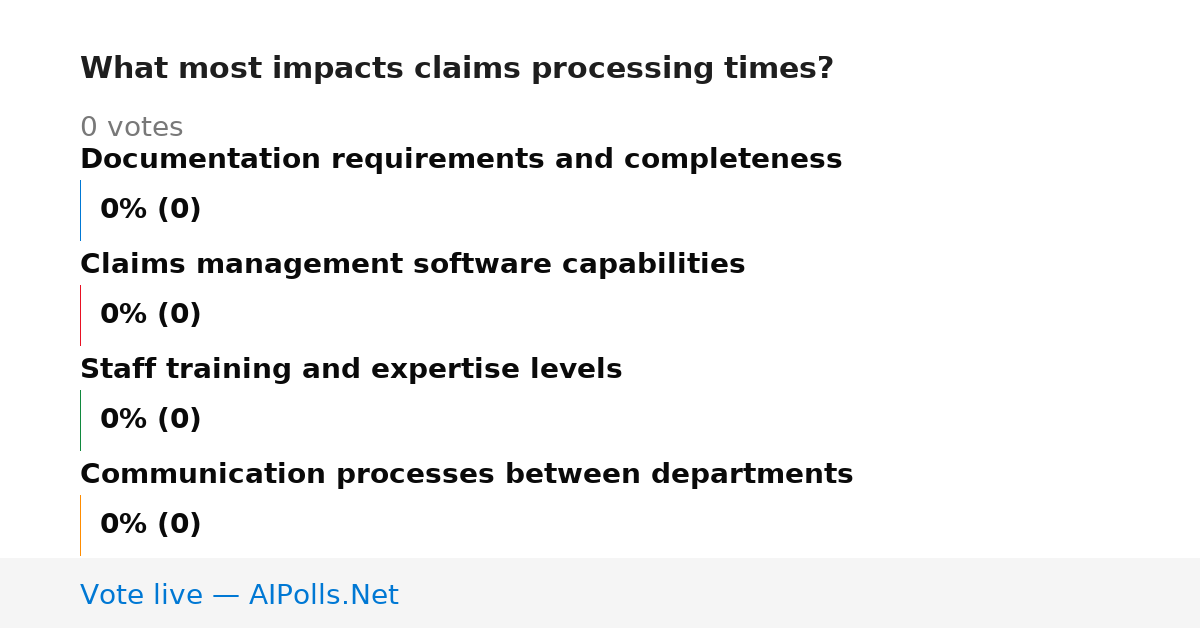 What most impacts claims processing times?

0 votes

Documentation requirements and completeness

0% (0)

Claims management software capabilities

0% (0)

Staff training and expertise levels

0% (0)

Communication processes between departments

0% (0)

Vote live — AIPolls.Net